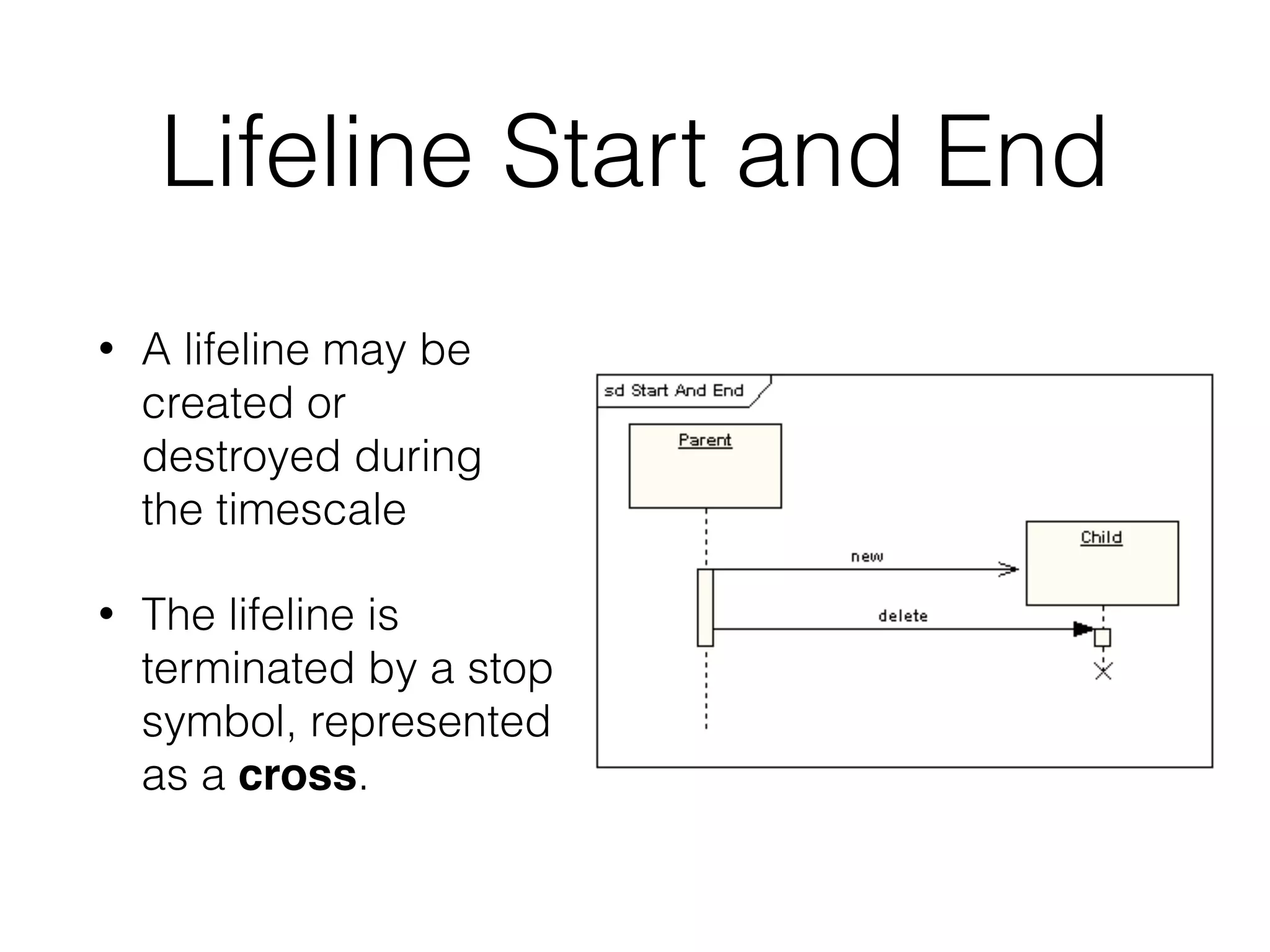 Lifeline Start and End

• A lifeline may be created or destroyed during the timescale

• The lifeline is terminated by a stop symbol, represented as a **cross**.

sd Start And End

Parent

Child

new

delete